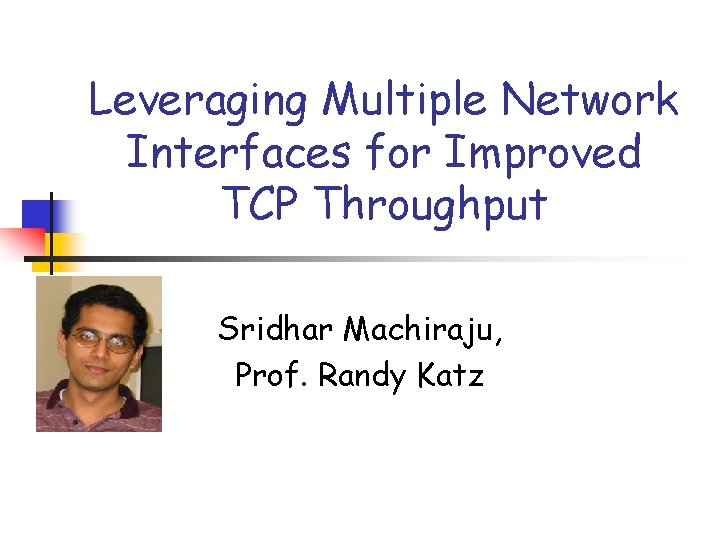 Leveraging Multiple Network Interfaces for Improved TCP Throughput

Sridhar Machiraju,
Prof. Randy Katz